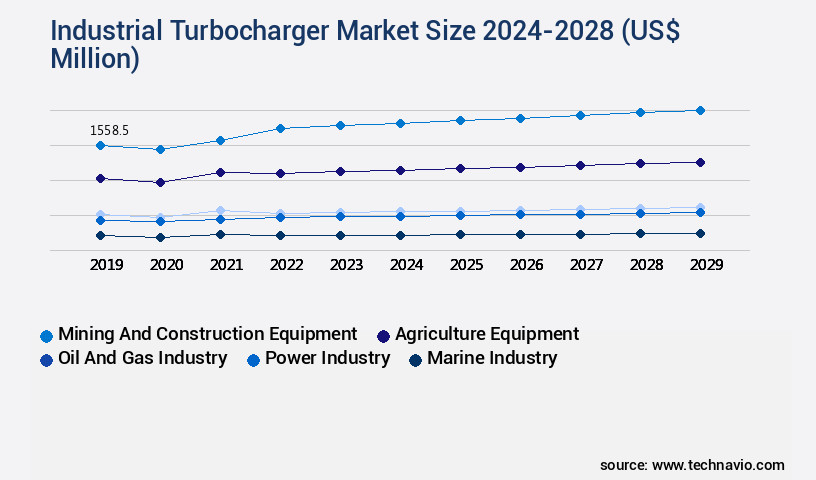 Industrial Turbocharger Market Size 2024-2028 (US$ Million)

1558.5

2019 2020 2021 2022 2023 2024 2025 2026 2027 2028 2029

Mining And Construction Equipment
Agriculture Equipment
Oil And Gas Industry
Power Industry
Marine Industry

source: www.technavio.com